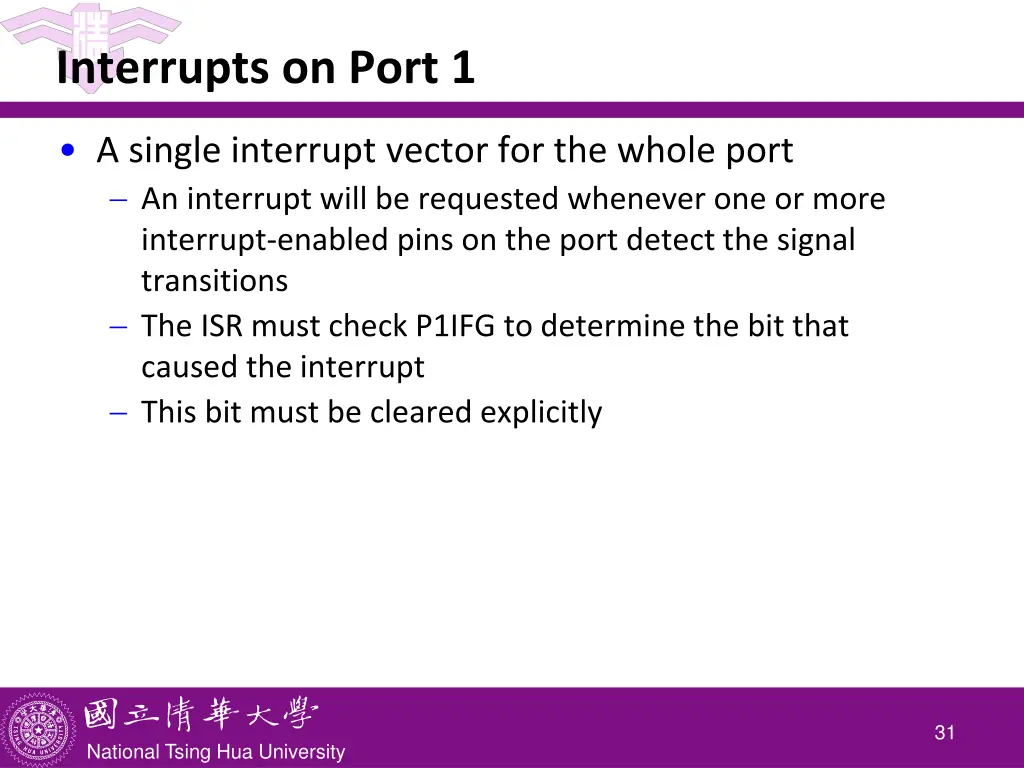 Interrupts on Port 1

• A single interrupt vector for the whole port
– An interrupt will be requested whenever one or more interrupt-enabled pins on the port detect the signal transitions
– The ISR must check P1IFG to determine the bit that caused the interrupt
– This bit must be cleared explicitly

國立清華大學
National Tsing Hua University

31